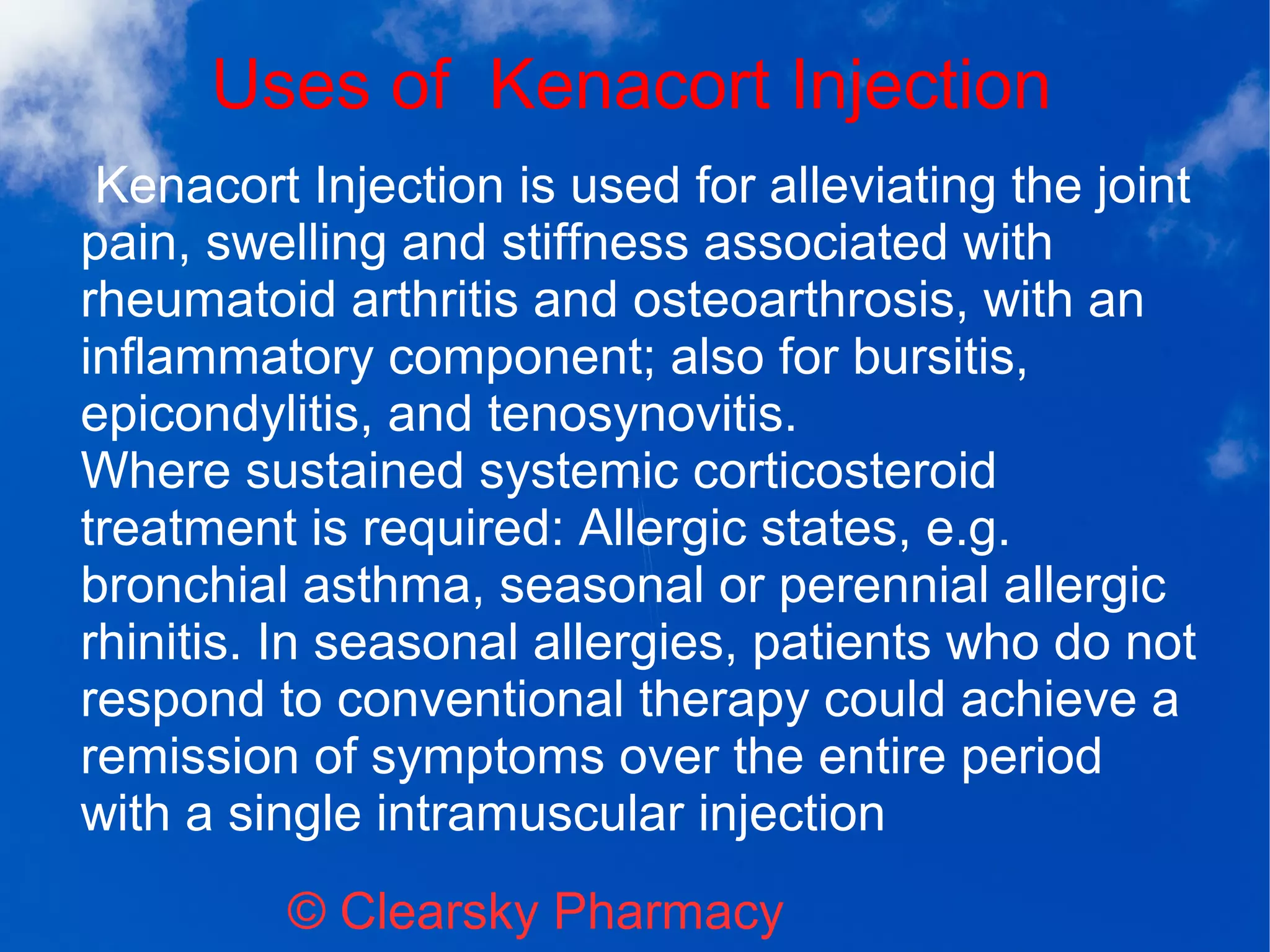 Uses of  Kenacort Injection

Kenacort Injection is used for alleviating the joint pain, swelling and stiffness associated with rheumatoid arthritis and osteoarthrosis, with an inflammatory component; also for bursitis, epicondylitis, and tenosynovitis.
Where sustained systemic corticosteroid treatment is required: Allergic states, e.g. bronchial asthma, seasonal or perennial allergic rhinitis. In seasonal allergies, patients who do not respond to conventional therapy could achieve a remission of symptoms over the entire period with a single intramuscular injection

© Clearsky Pharmacy